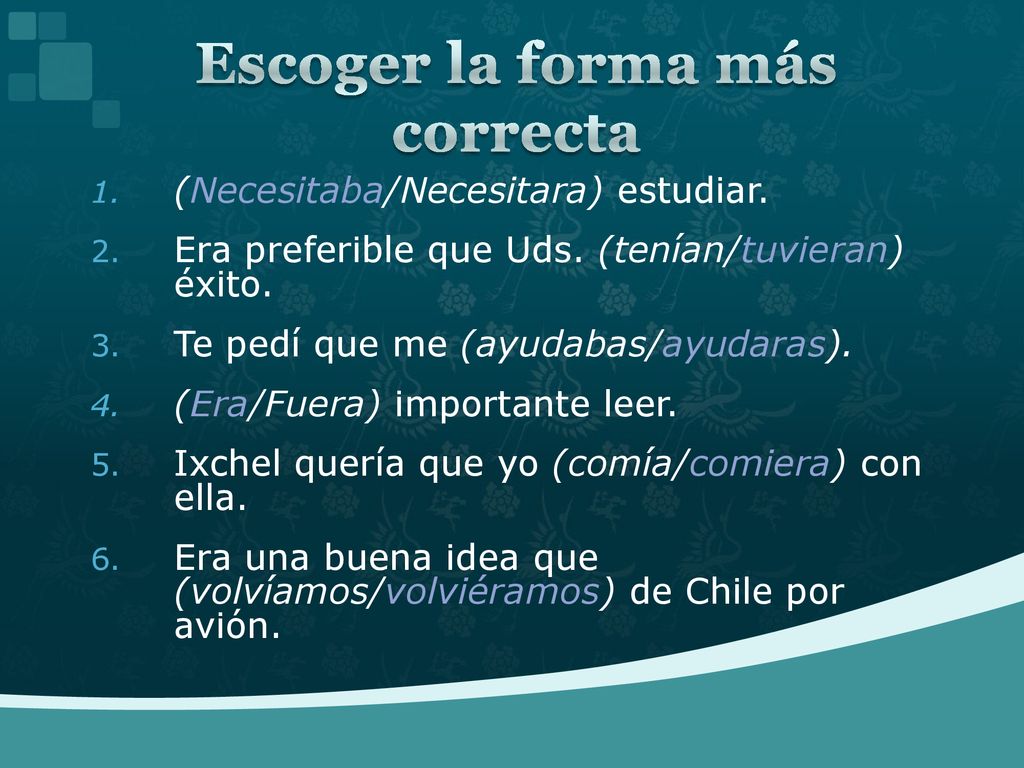 Escoger la forma más correcta

1. (Necesitaba/Necesitara) estudiar.
2. Era preferible que Uds. (tenían/tuvieran) éxito.
3. Te pedí que me (ayudabas/ayudaras).
4. (Era/Fuera) importante leer.
5. Ixchel quería que yo (comía/comiera) con ella.
6. Era una buena idea que (volvíamos/volviéramos) de Chile por avión.